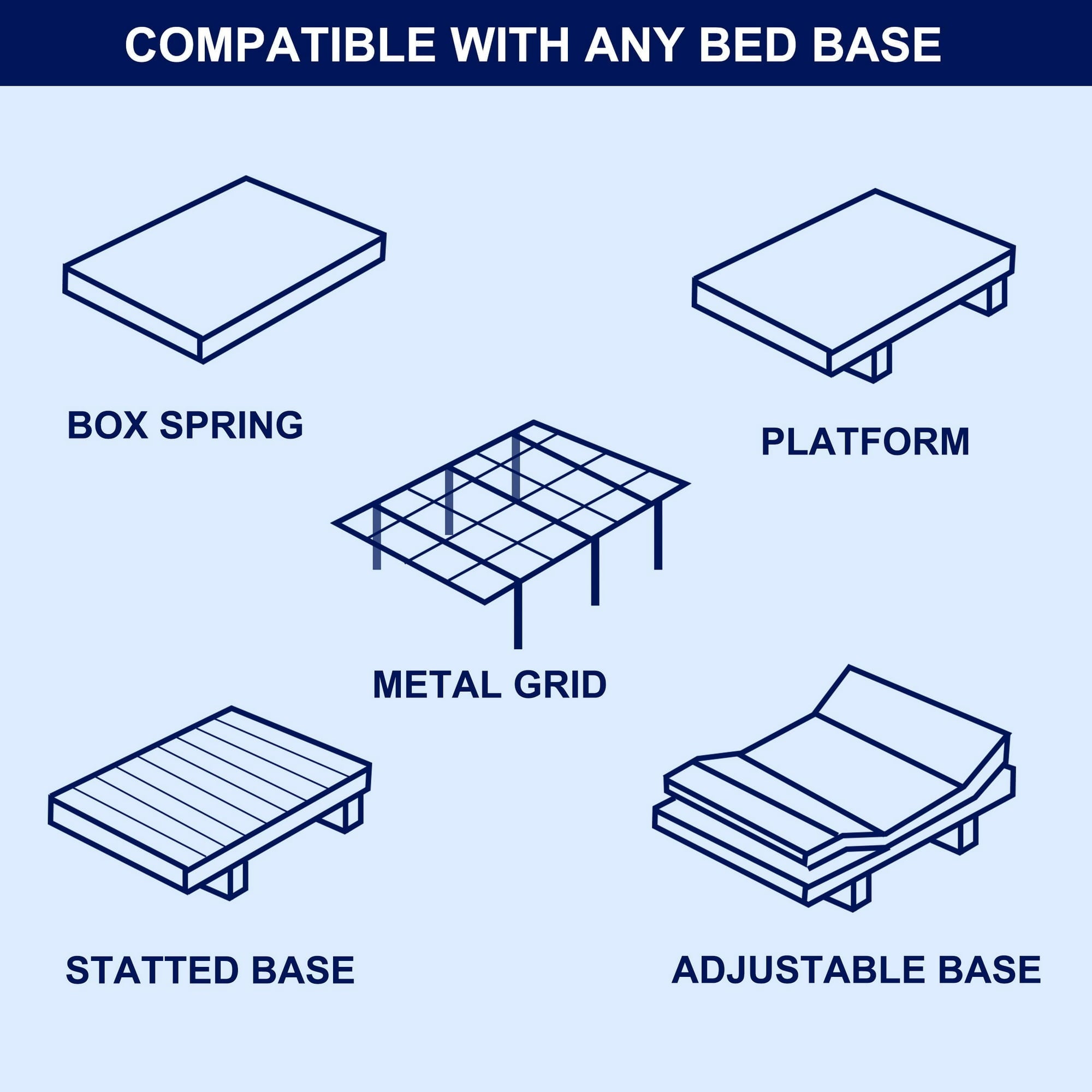 COMPATIBLE WITH ANY BED BASE

BOX SPRING

PLATFORM

METAL GRID

STATTED BASE

ADJUSTABLE BASE